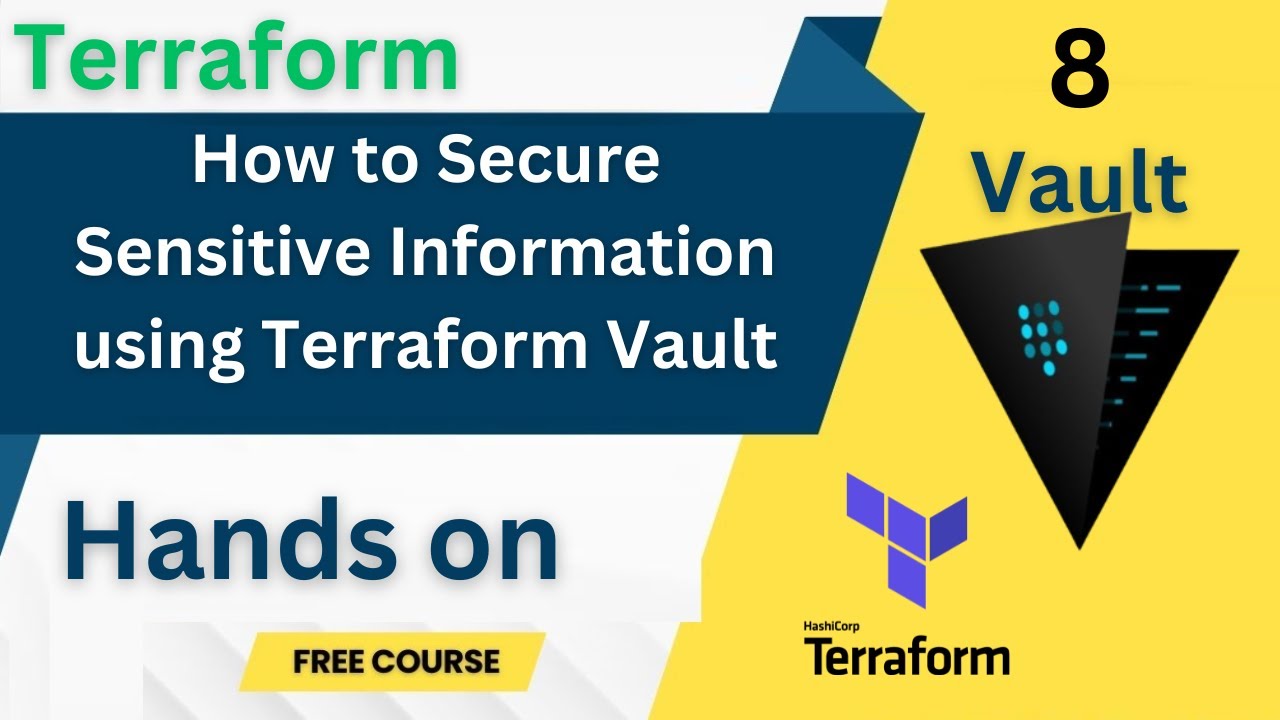 Terraform

8

How to Secure Sensitive Information using Terraform Vault

Vault

Hands on

FREE COURSE

HashiCorp
Terraform